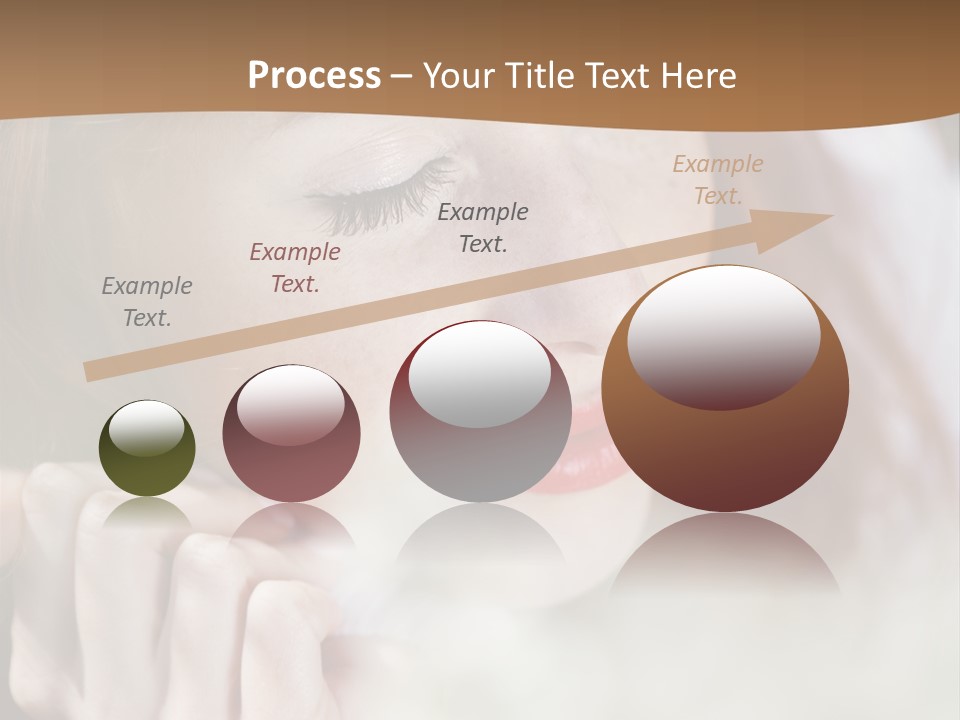 Process – Your Title Text Here

Example Text.

Example Text.

Example Text.

Example Text.